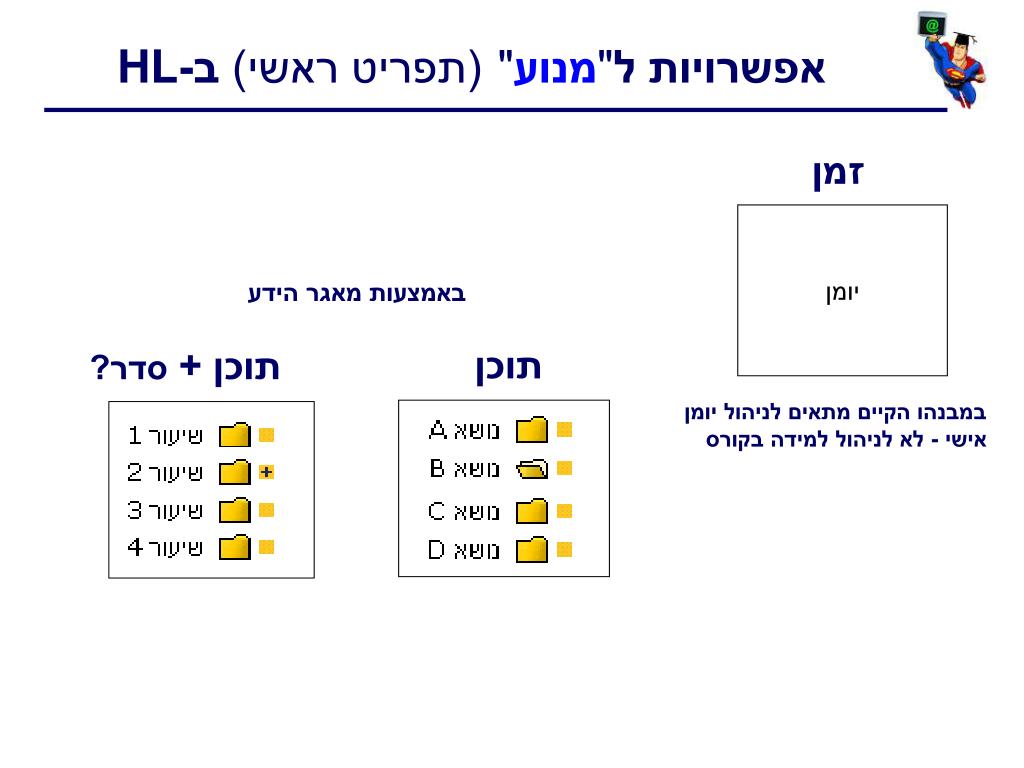 אפשרויות ל"מנוע" (תפריט ראשי) ב-HL

זמן

יומן

במבנהו הקיים מתאים לניהול יומן אישי - לא לניהול למידה בקורס

באמצעות מאגר הידע

תוכן

נושא A
נושא B
נושא C
נושא D

תוכן + סדר?

שיעור 1
שיעור 2
שיעור 3
שיעור 4